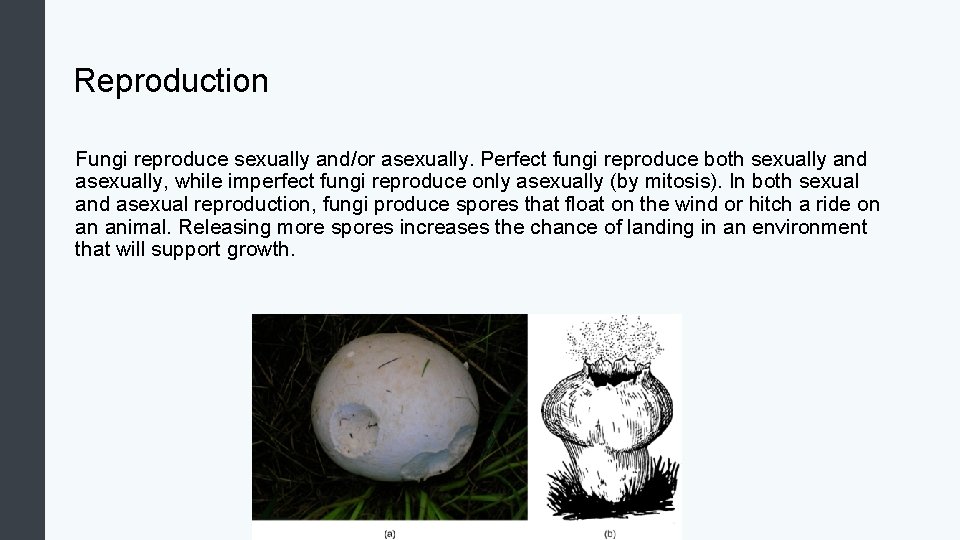 Reproduction

Fungi reproduce sexually and/or asexually. Perfect fungi reproduce both sexually and asexually, while imperfect fungi reproduce only asexually (by mitosis). In both sexual and asexual reproduction, fungi produce spores that float on the wind or hitch a ride on an animal. Releasing more spores increases the chance of landing in an environment that will support growth.

(a)

(b)